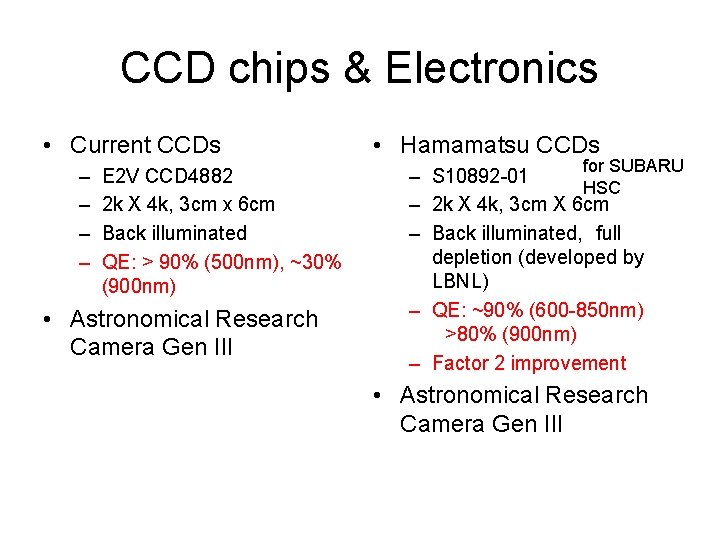 CCD chips & Electronics

• Current CCDs
– E2V CCD4882
– 2k X 4k, 3cm x 6cm
– Back illuminated
– QE: > 90% (500nm), ~30% (900nm)
• Astronomical Research Camera Gen III

• Hamamatsu CCDs
– S10892-01
for SUBARU HSC
– 2k X 4k, 3cm X 6cm
– Back illuminated, full depletion (developed by LBNL)
– QE: ~90% (600-850nm) >80% (900nm)
– Factor 2 improvement
• Astronomical Research Camera Gen III